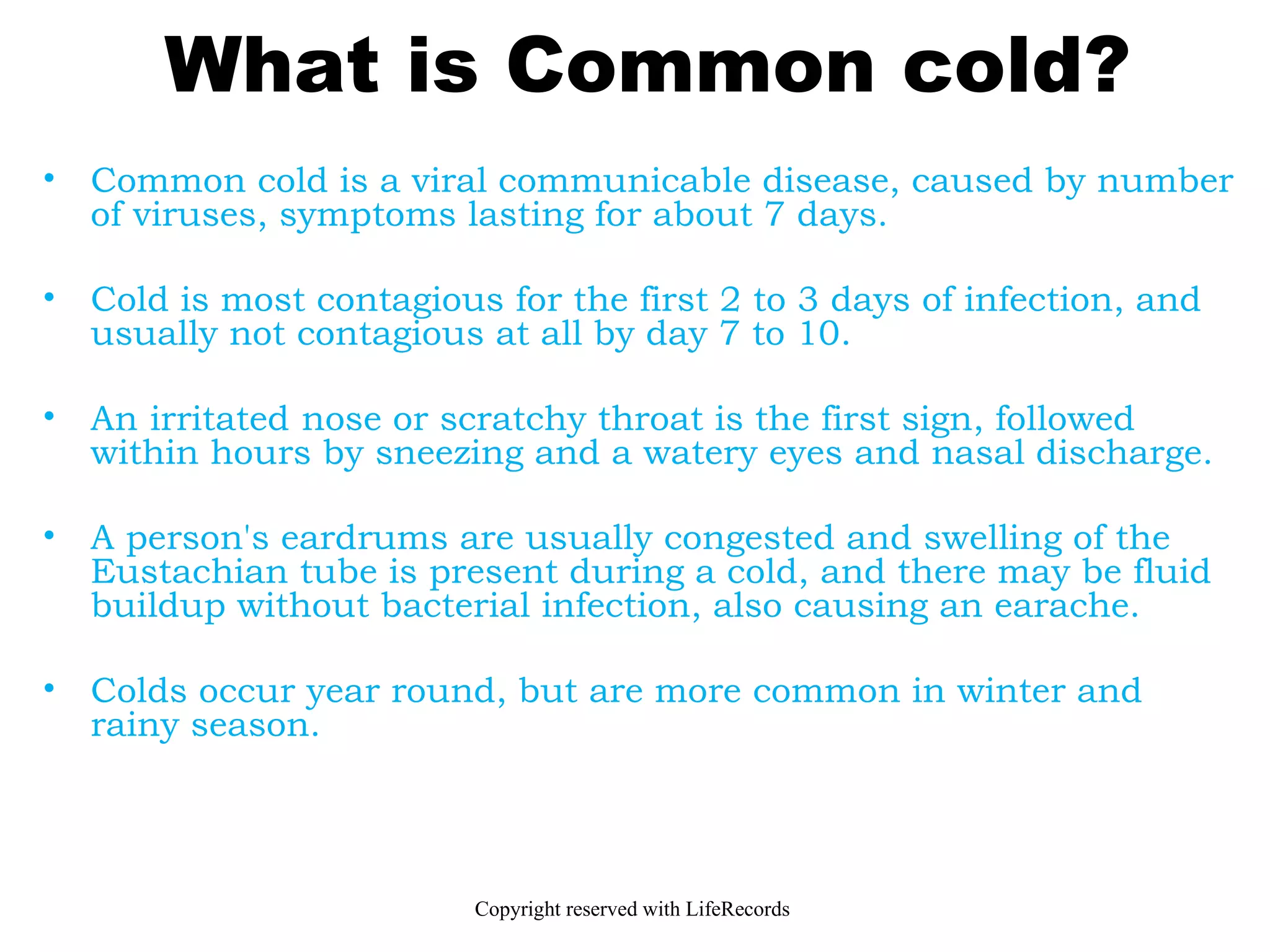 What is Common cold?

• Common cold is a viral communicable disease, caused by number of viruses, symptoms lasting for about 7 days.

• Cold is most contagious for the first 2 to 3 days of infection, and usually not contagious at all by day 7 to 10.

• An irritated nose or scratchy throat is the first sign, followed within hours by sneezing and a watery eyes and nasal discharge.

• A person's eardrums are usually congested and swelling of the Eustachian tube is present during a cold, and there may be fluid buildup without bacterial infection, also causing an earache.

• Colds occur year round, but are more common in winter and rainy season.

Copyright reserved with LifeRecords